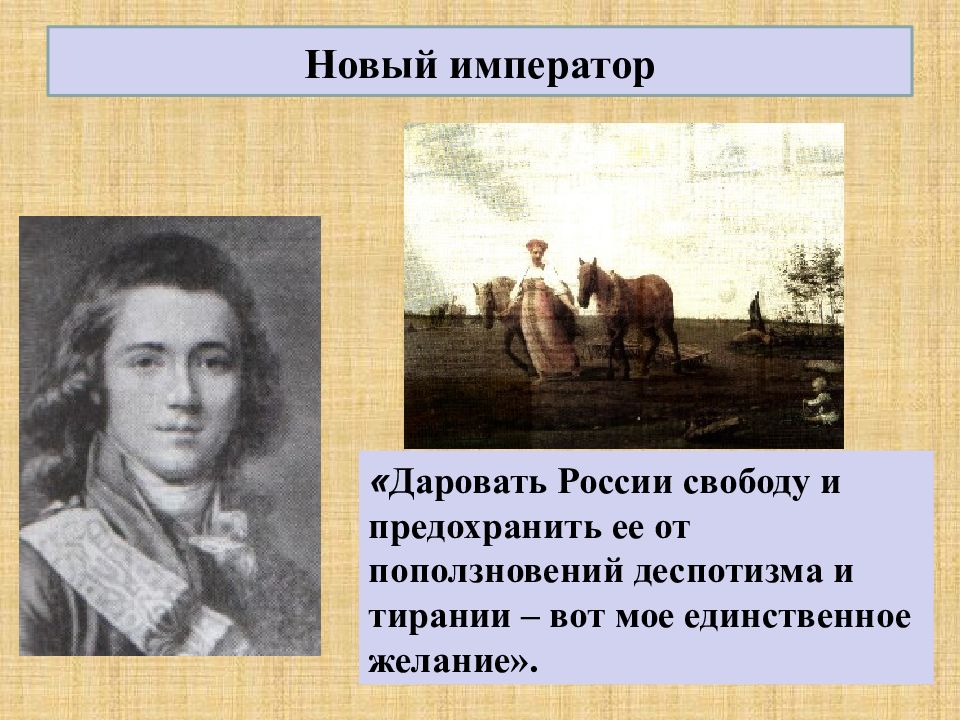 Новый император

«Даровать России свободу и предохранить ее от поползновений деспотизма и тирании – вот мое единственное желание».